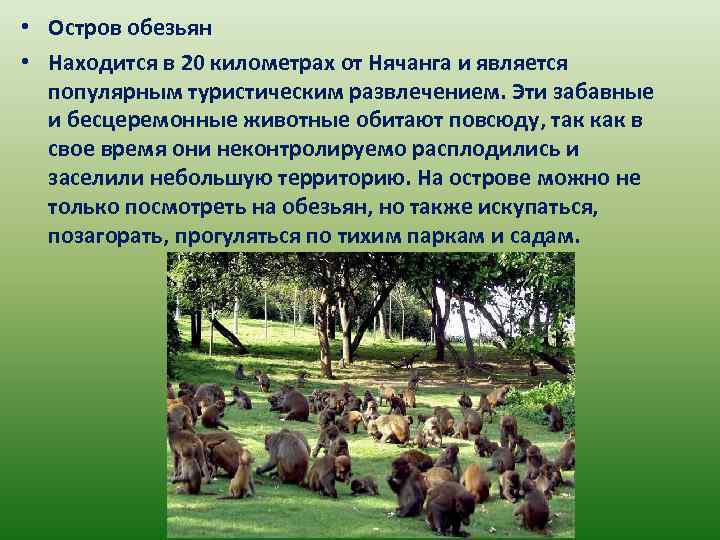 • Остров обезьян

• Находится в 20 километрах от Нячанга и является популярным туристическим развлечением. Эти забавные и бесцеремонные животные обитают повсюду, так как в свое время они неконтролируемо расплодились и заселили небольшую территорию. На острове можно не только посмотреть на обезьян, но также искупаться, позагорать, прогуляться по тихим паркам и садам.